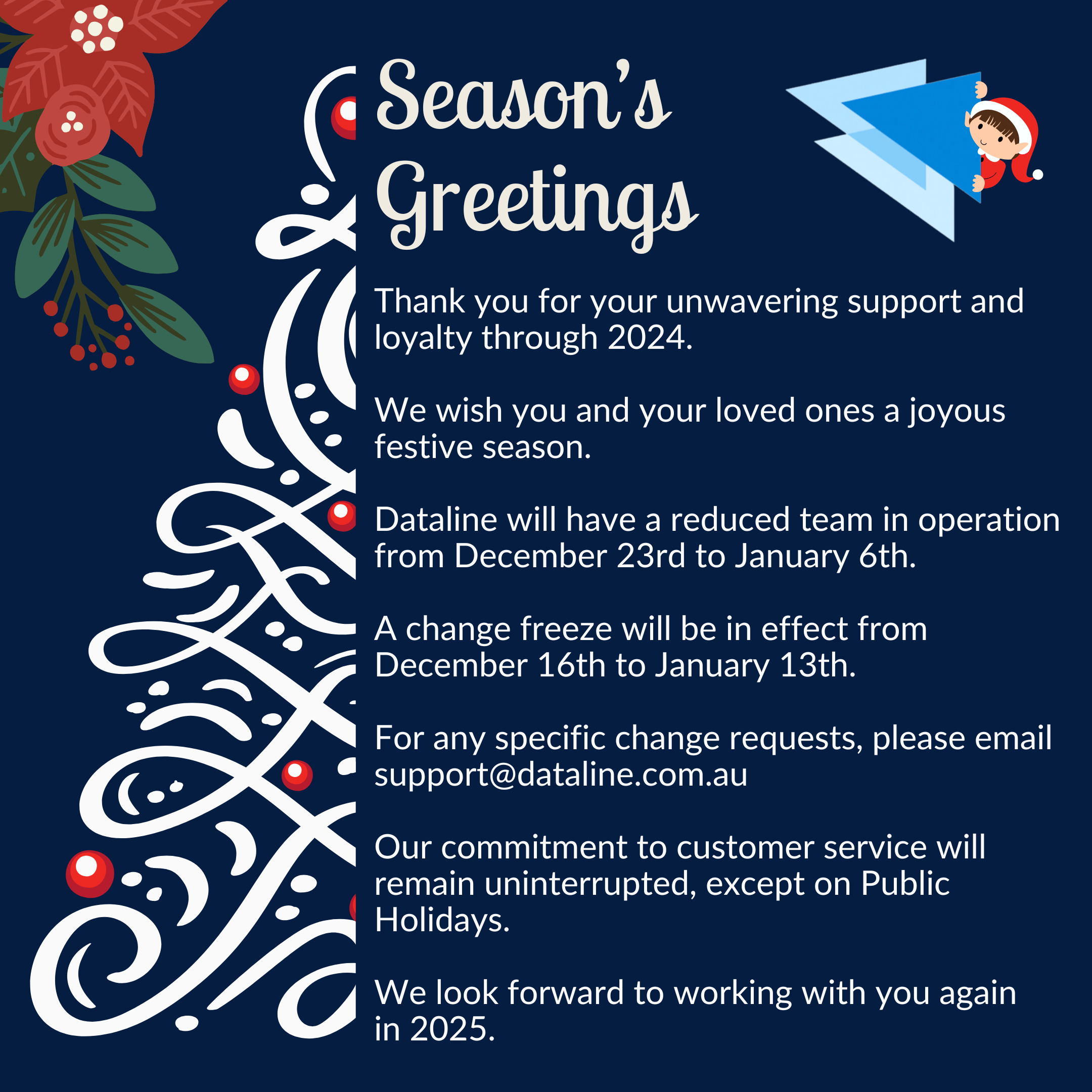 Season's Greetings

Thank you for your unwavering support and loyalty through 2024.

We wish you and your loved ones a joyous festive season.

Dataline will have a reduced team in operation from December 23rd to January 6th.

A change freeze will be in effect from December 16th to January 13th.

For any specific change requests, please email support@dataline.com.au

Our commitment to customer service will remain uninterrupted, except on Public Holidays.

We look forward to working with you again in 2025.